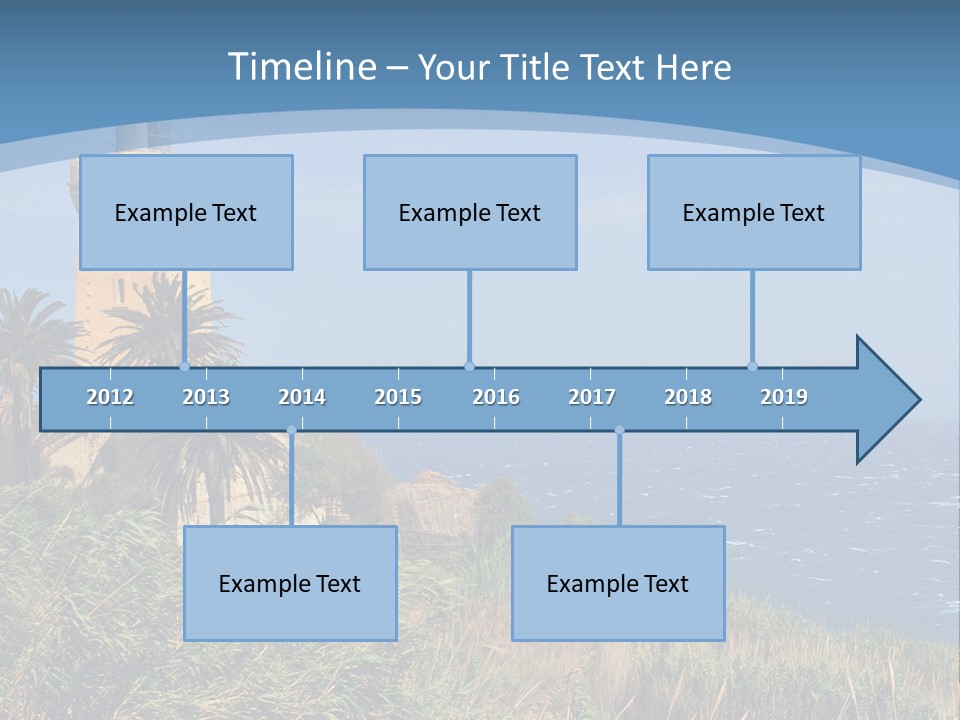 Timeline – Your Title Text Here

Example Text

Example Text

Example Text

2012 2013 2014 2015 2016 2017 2018 2019

Example Text

Example Text